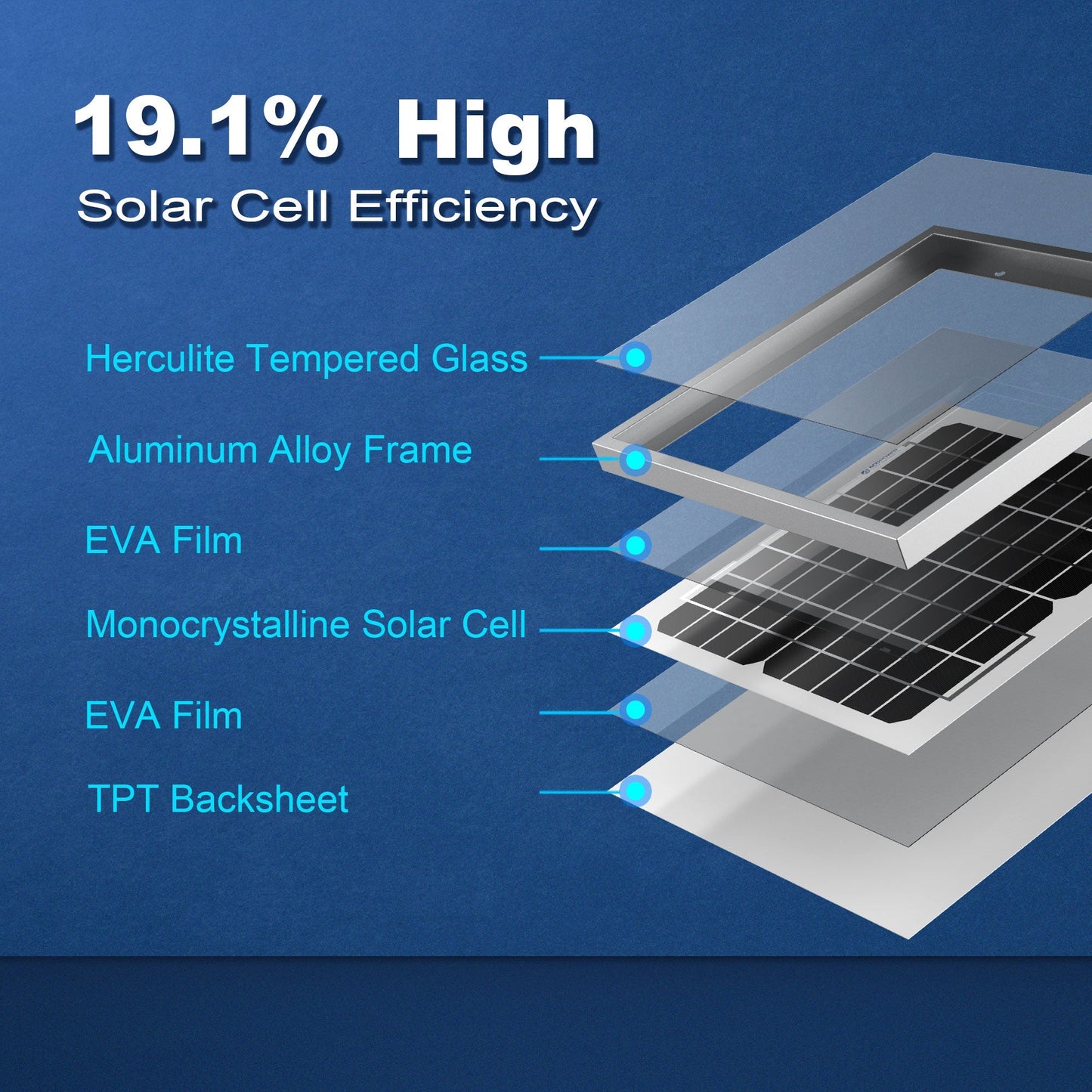 19.1% High
Solar Cell Efficiency

Herculite Tempered Glass

Aluminum Alloy Frame

EVA Film

Monocrystalline Solar Cell

EVA Film

TPT Backsheet